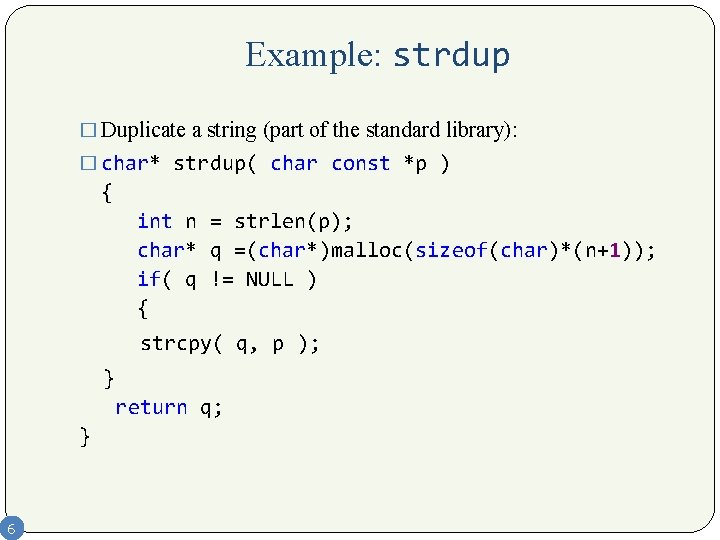 Example: strdup

□ Duplicate a string (part of the standard library):

□ char* strdup( char const *p )
{
int n = strlen(p);
char* q =(char*)malloc(sizeof(char)*(n+1));
if( q != NULL )
{
strcpy( q, p );
}
return q;
}

6